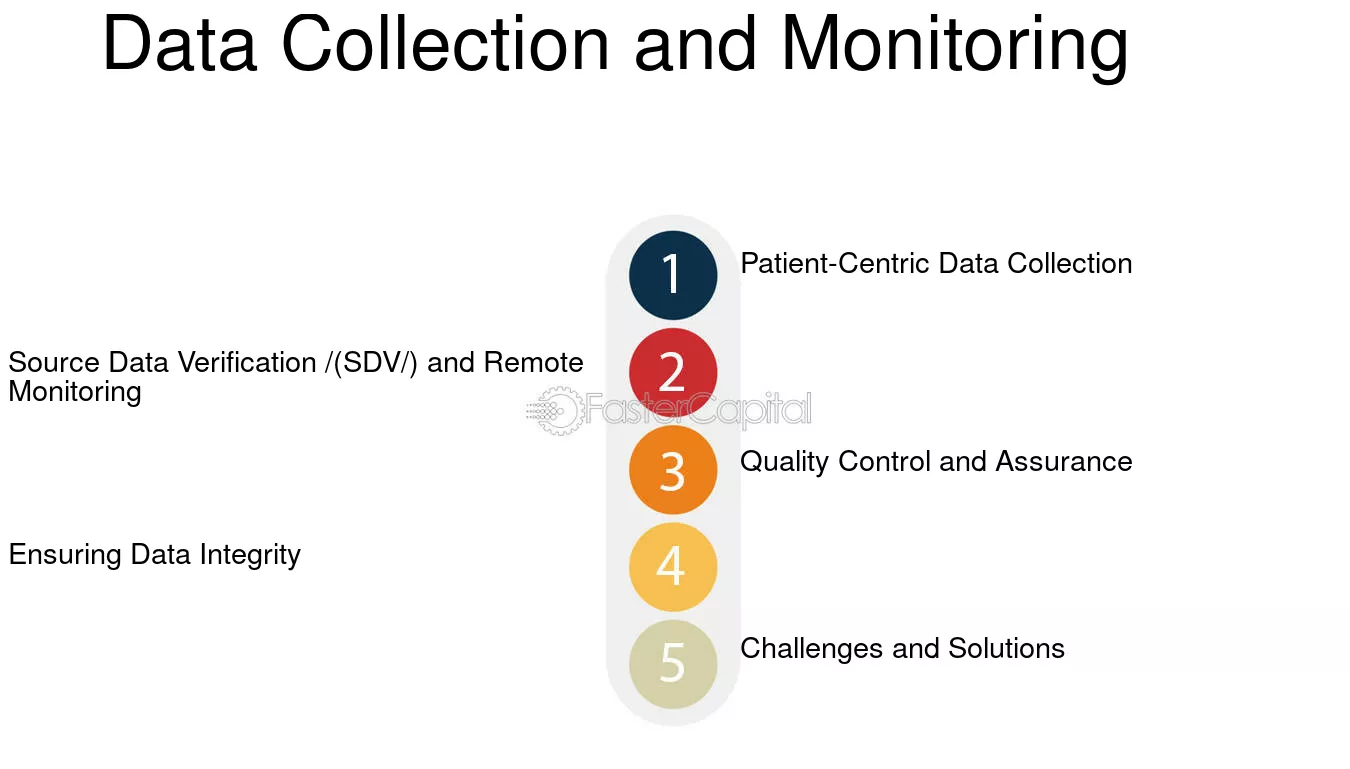 Data Collection and Monitoring

1 Patient-Centric Data Collection

2 Source Data Verification /(SDV/) and Remote Monitoring

FasterCapital

3 Quality Control and Assurance

4 Ensuring Data Integrity

5 Challenges and Solutions